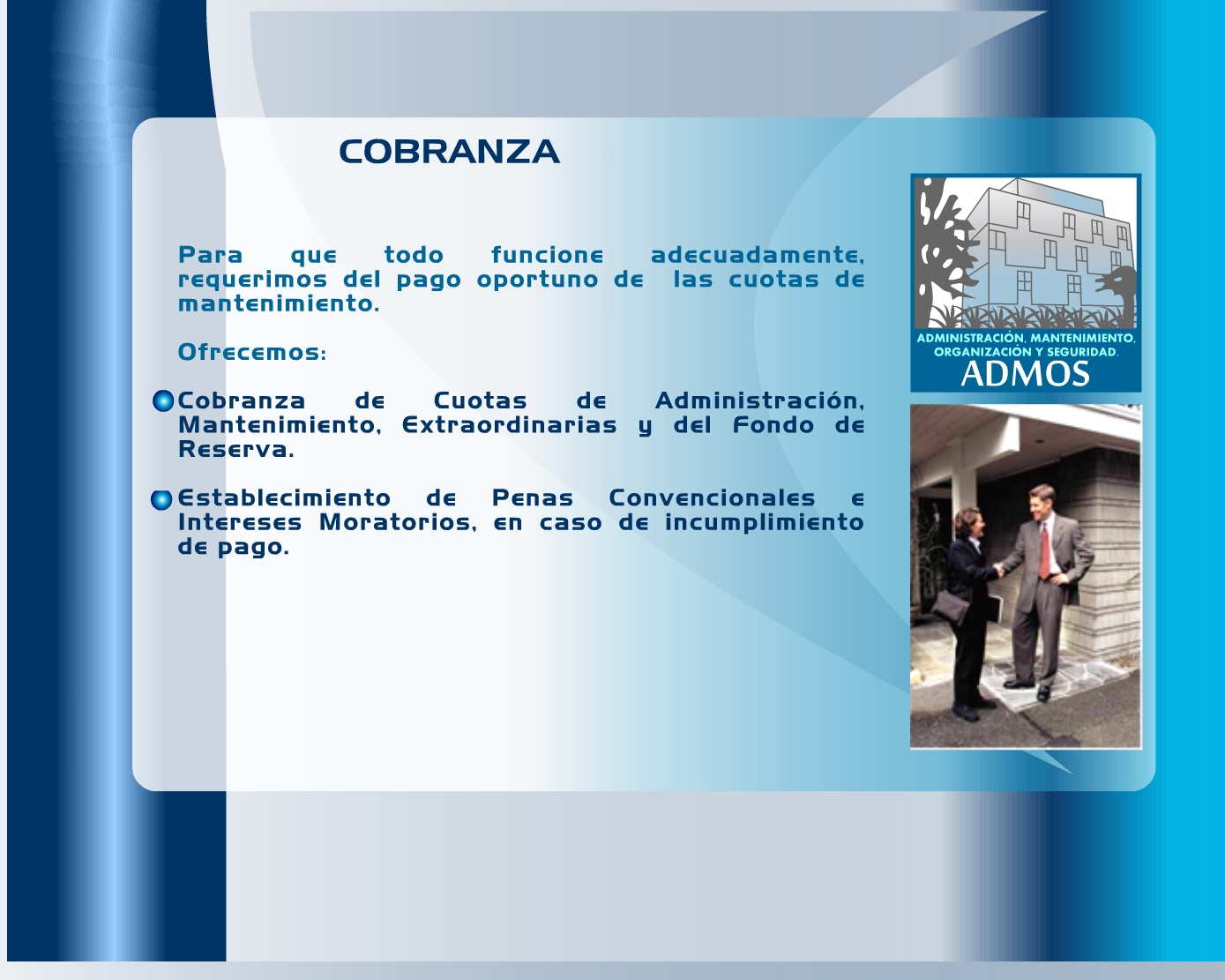 COBRANZA

Para que todo funcione adecuadamente, requerimos del pago oportuno de las cuotas de mantenimiento.

Ofrecemos:

Cobranza de Cuotas de Administración, Mantenimiento, Extraordinarias y del Fondo de Reserva.

Establecimiento de Penas Convencionales e Intereses Moratorios, en caso de incumplimiento de pago.

ADMINISTRACIÓN, MANTENIMIENTO, ORGANIZACIÓN Y SEGURIDAD.
ADMOS